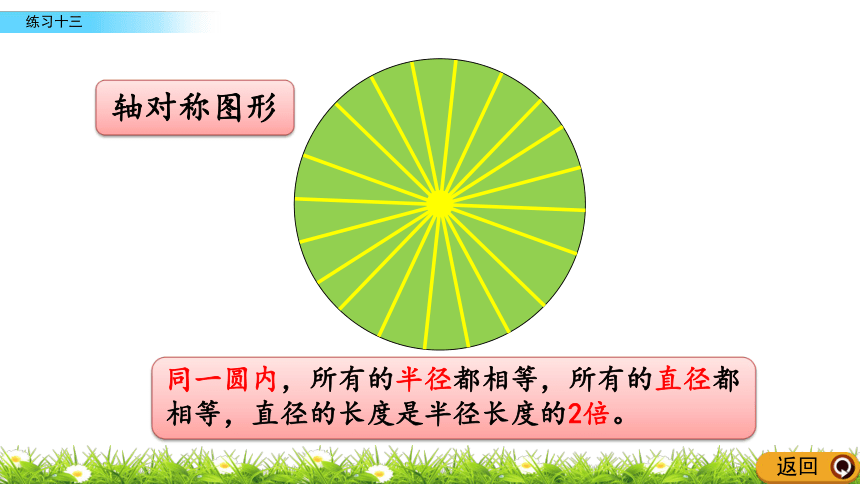 练习十三

轴对称图形

同一圆内，所有的半径都相等，所有的直径都相等，直径的长度是半径长度的2倍。

返回